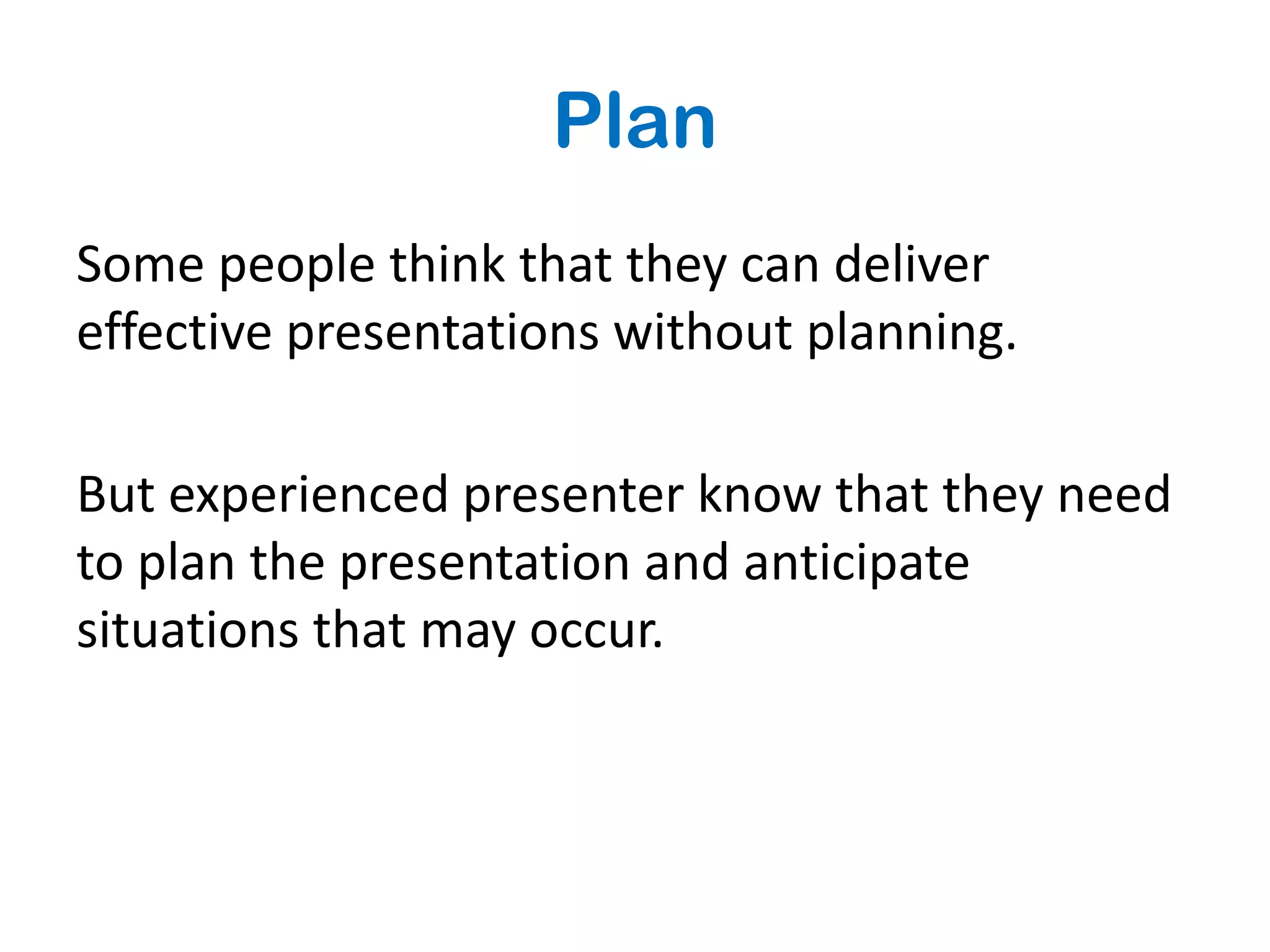 Plan

Some people think that they can deliver effective presentations without planning.

But experienced presenter know that they need to plan the presentation and anticipate situations that may occur.